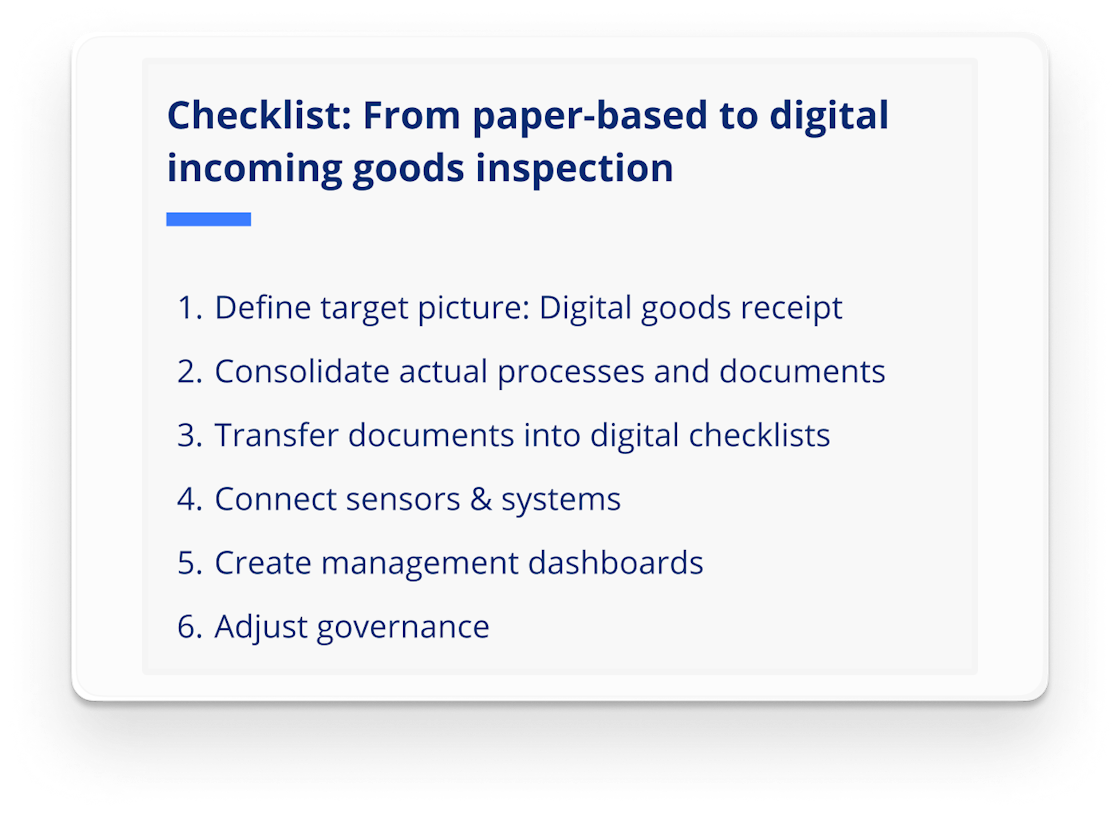 Checklist: From paper-based to digital incoming goods inspection

1. Define target picture: Digital goods receipt
2. Consolidate actual processes and documents
3. Transfer documents into digital checklists
4. Connect sensors & systems
5. Create management dashboards
6. Adjust governance